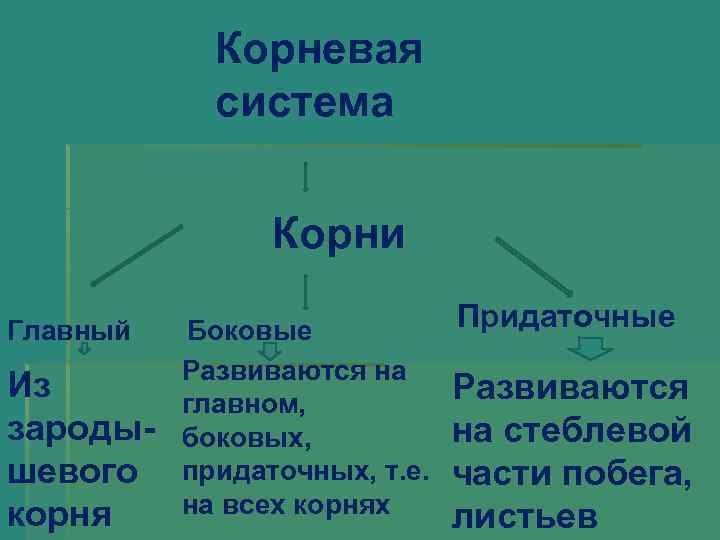 Корневая система

Корни

Главный

Из зародышевого корня

Боковые

Развиваются на главном, боковых, придаточных, т.е. на всех корнях

Придаточные

Развиваются на стеблевой части побега, листьев